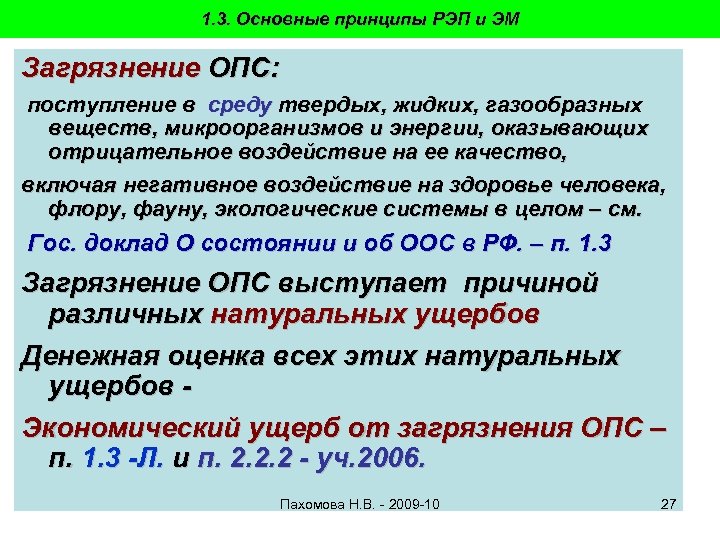 1.3. Основные принципы РЭП и ЭМ

Загрязнение ОПС:

поступление в среду твердых, жидких, газообразных веществ, микроорганизмов и энергии, оказывающих отрицательное воздействие на ее качество,

включая негативное воздействие на здоровье человека, флору, фауну, экологические системы в целом – см.

Гос. доклад О состоянии и об ООС в РФ. – п. 1.3

Загрязнение ОПС выступает причиной различных натуральных ущербов

Денежная оценка всех этих натуральных ущербов -

Экономический ущерб от загрязнения ОПС – п. 1.3 -Л. и п. 2.2.2 - уч.2006.

Пахомова Н.В. - 2009-10

27